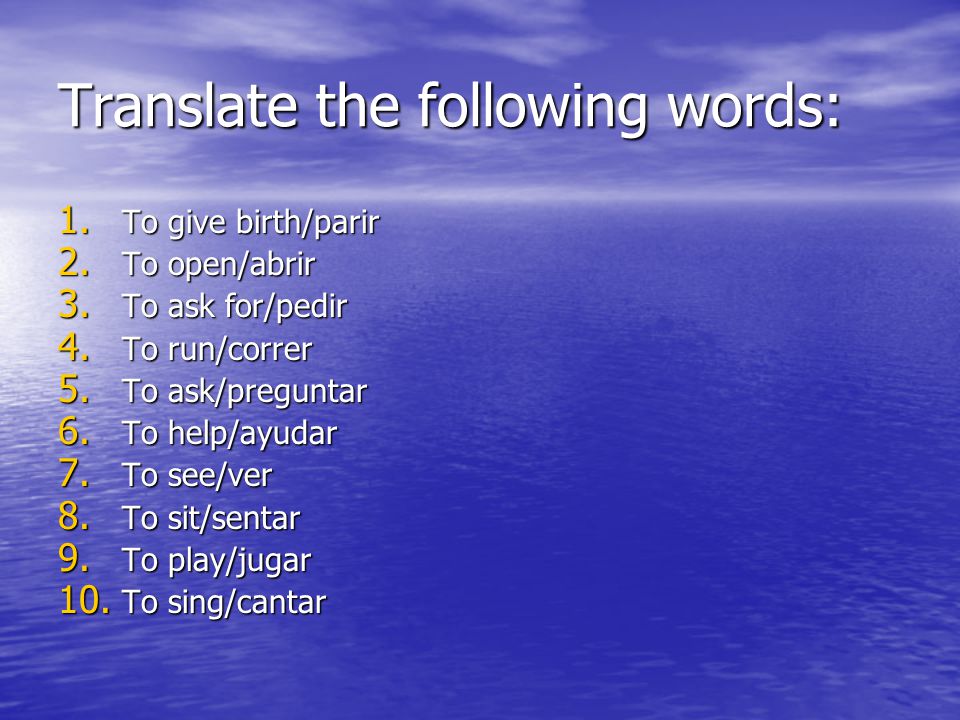 Translate the following words:

1. To give birth/parir
2. To open/abrir
3. To ask for/pedir
4. To run/correr
5. To ask/preguntar
6. To help/ayudar
7. To see/ver
8. To sit/sentar
9. To play/jugar
10. To sing/cantar